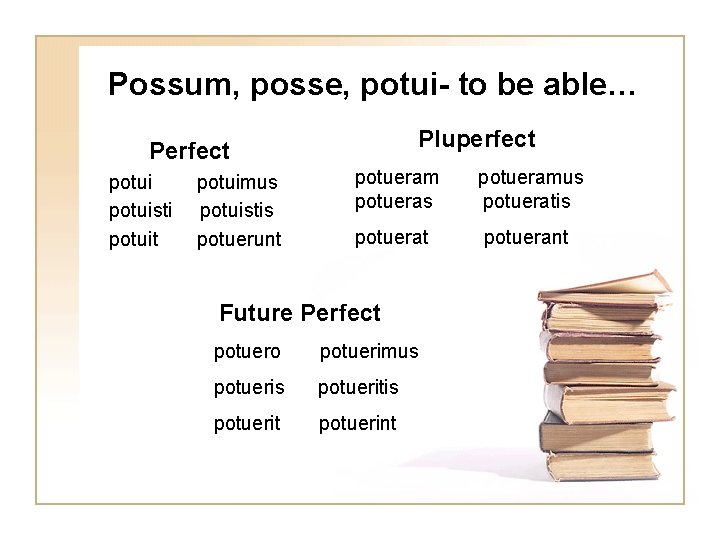 Possum, posse, potui- to be able...

Perfect

| potui | potuimus |
|---|---|
| potuisti | potuistis |
| potuit | potuerunt |

Pluperfect

| potueram | potueramus |
|---|---|
| potueras | potueratis |
| potuerat | potuerant |

Future Perfect

| potuero | potuerimus |
|---|---|
| potueris | potueritis |
| potuerit | potuerint |